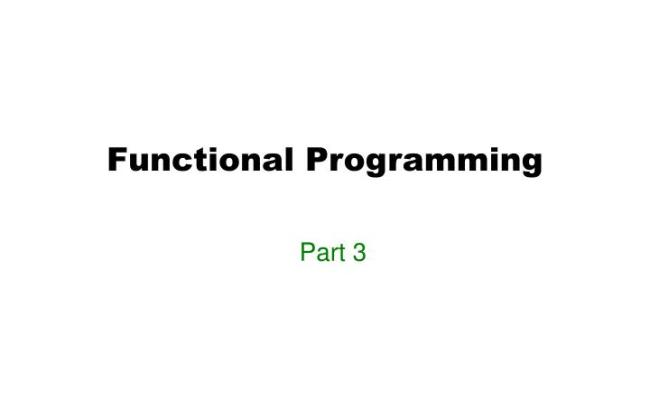 Functional Programming

Part 3